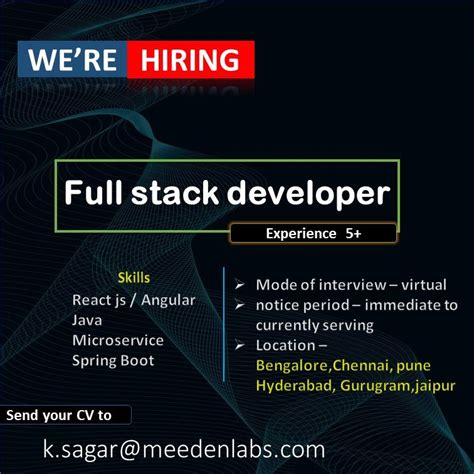 WE'RE HIRING

Full stack developer

Experience 5+

Skills
React js / Angular
Java
Microservice
Spring Boot

➢ Mode of interview – virtual
➢ notice period – immediate to currently serving
➢ Location –
Bengalore,Chennai, pune
Hyderabad, Gurugram,jaipur

Send your CV to

k.sagar@meedenlabs.com